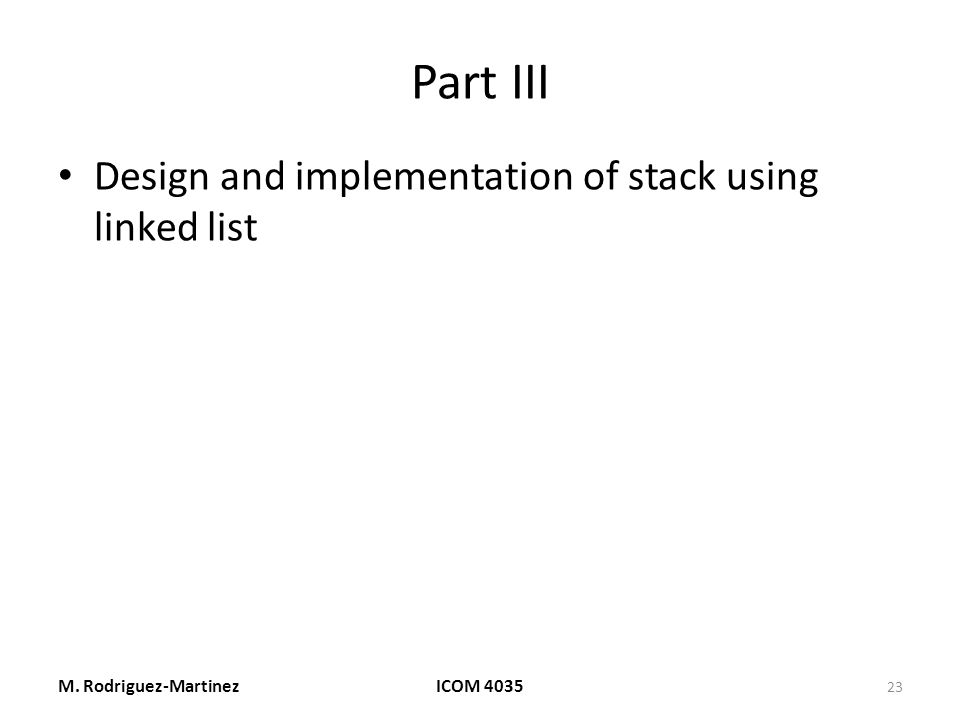 Part III

• Design and implementation of stack using linked list

M. Rodriguez-Martinez ICOM 4035 23